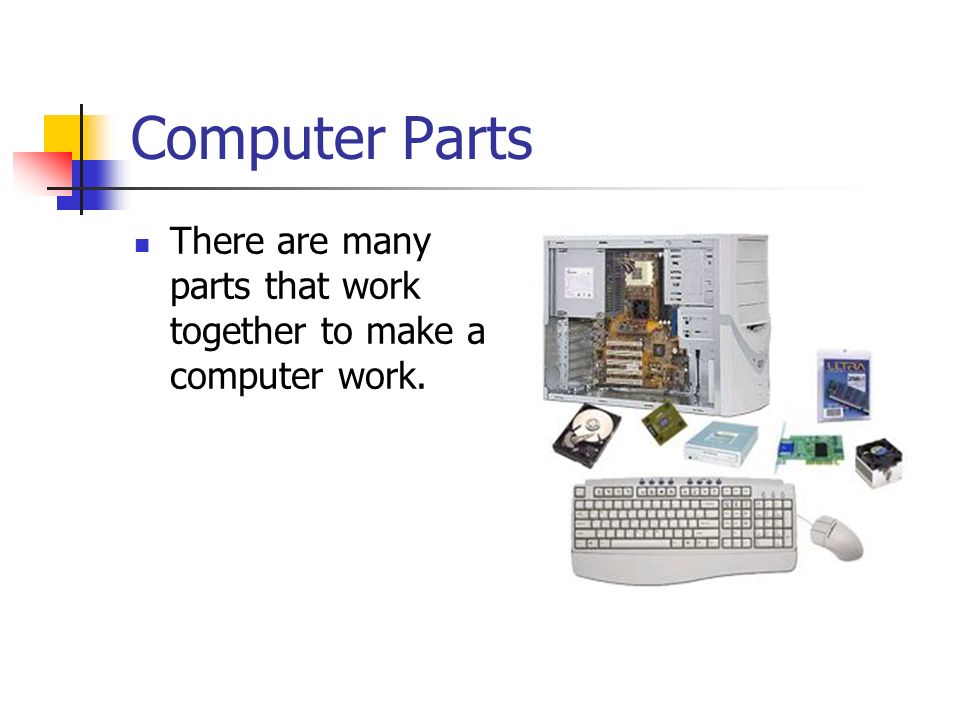 Computer Parts

There are many parts that work together to make a computer work.

ULTRA